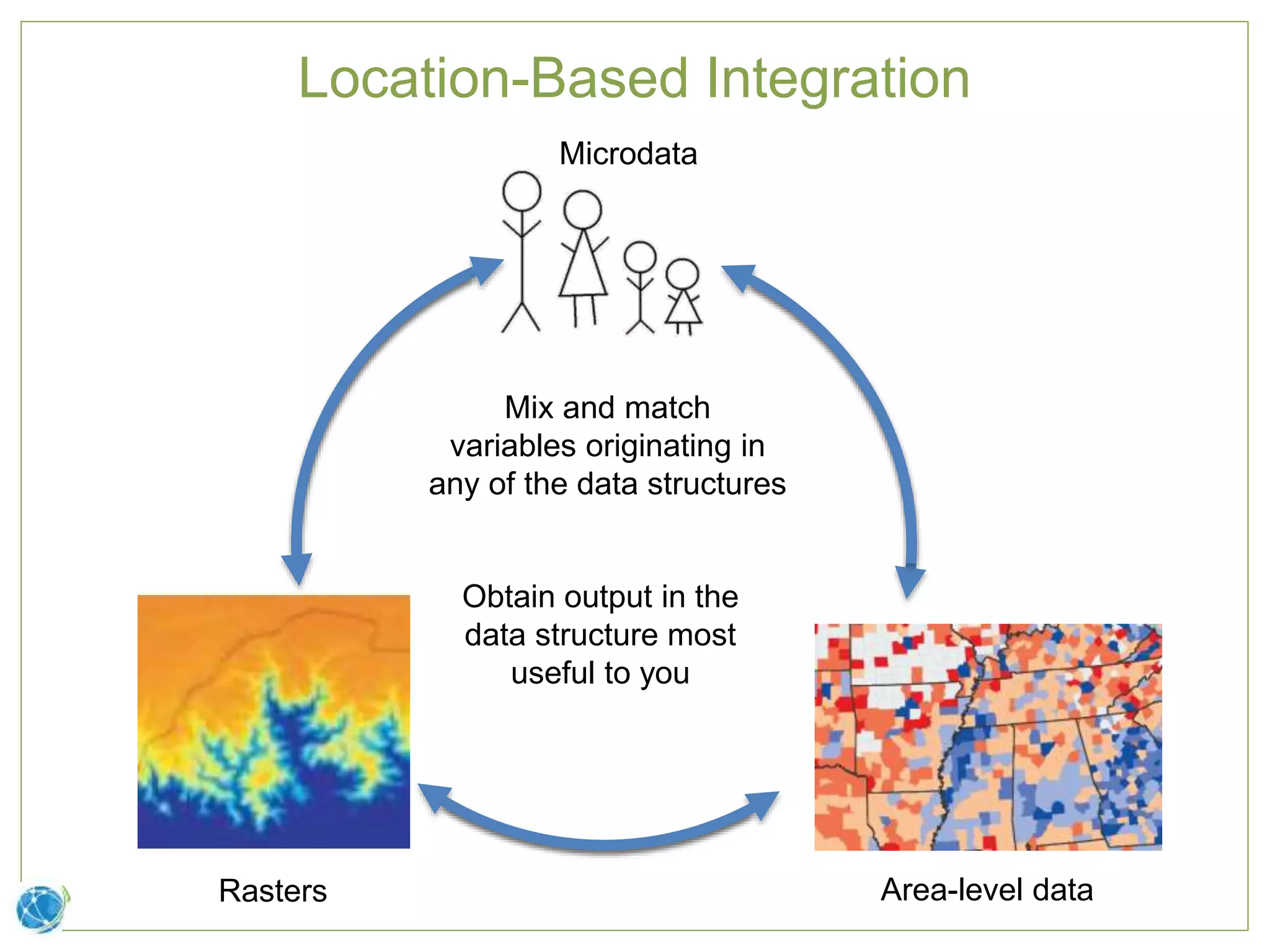 Location-Based Integration

Microdata

Mix and match variables originating in any of the data structures

Obtain output in the data structure most useful to you

Rasters

Area-level data